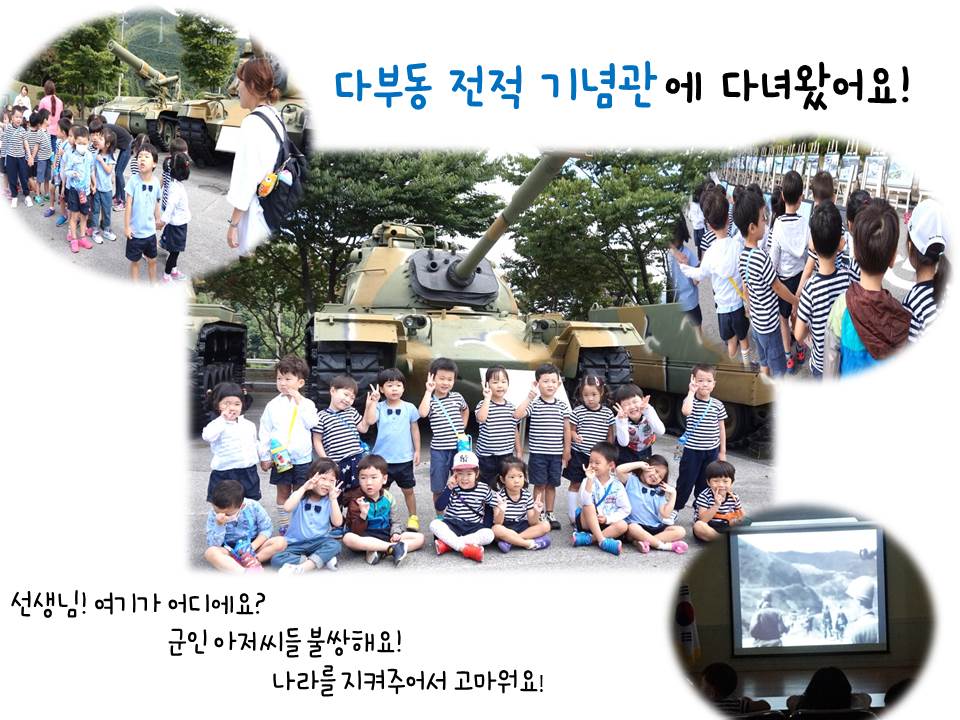 다부동 전적 기념관에 다녀왔어요!

선생님! 여기가 어디에요?
군인 아저씨들 불쌍해요!
나라를 지켜주어서 고마워요!